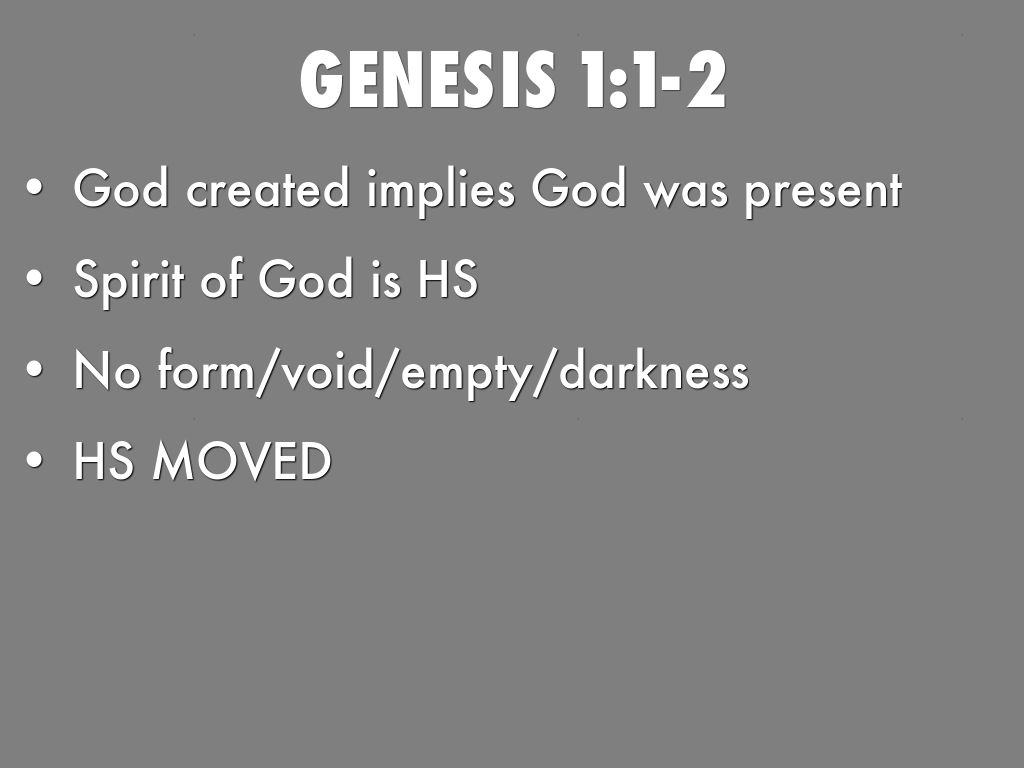 GENESIS 1:1-2

• God created implies God was present
• Spirit of God is HS
• No form/void/empty/darkness
• HS MOVED